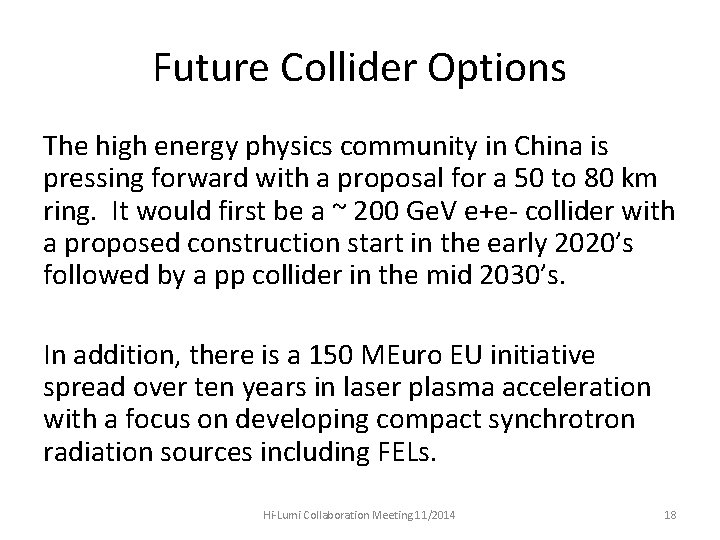 Future Collider Options

The high energy physics community in China is pressing forward with a proposal for a 50 to 80 km ring. It would first be a ~ 200 GeV e+e- collider with a proposed construction start in the early 2020's followed by a pp collider in the mid 2030's.

In addition, there is a 150 MEuro EU initiative spread over ten years in laser plasma acceleration with a focus on developing compact synchrotron radiation sources including FELs.

Hi-Lumi Collaboration Meeting11/2014

18